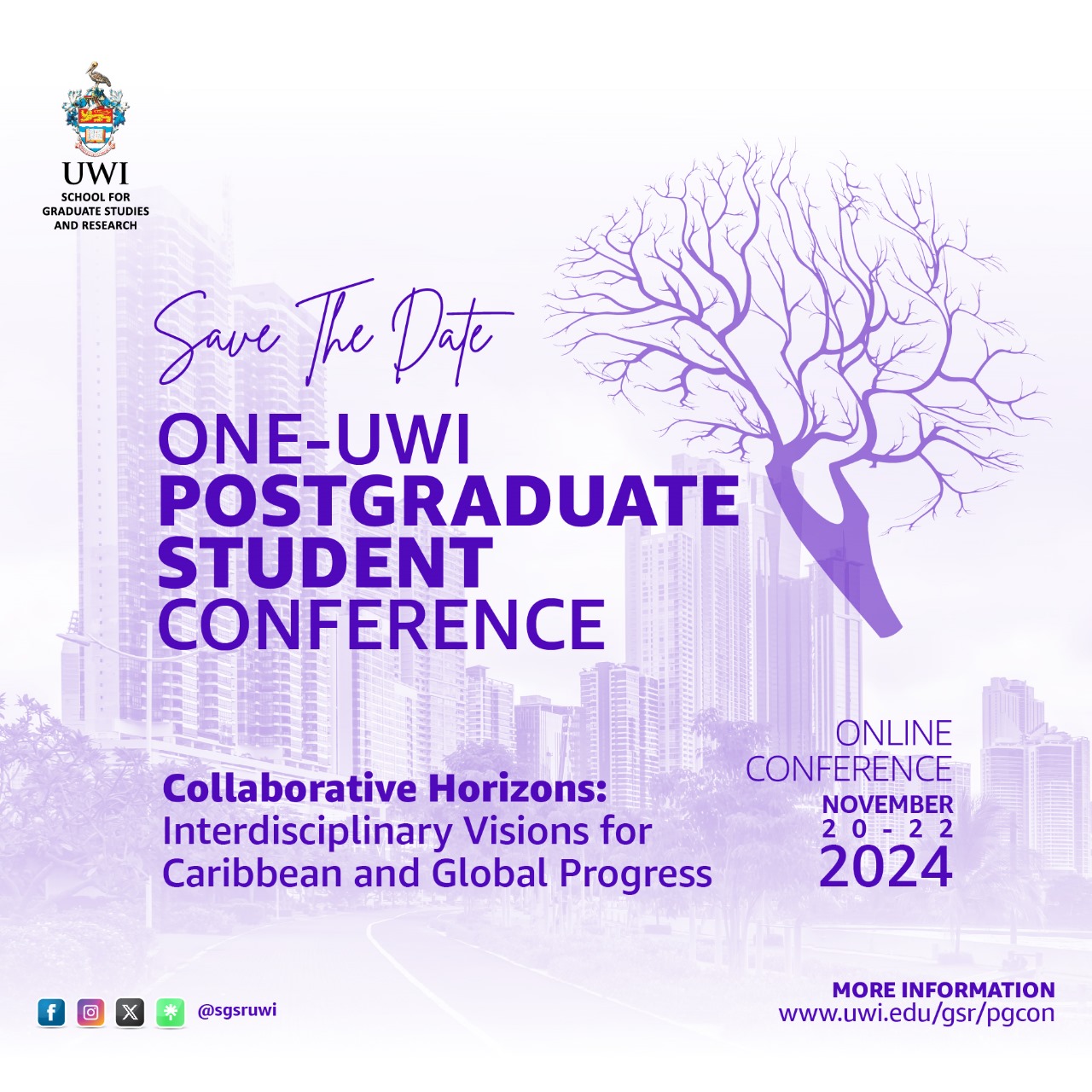 UWI
SCHOOL FOR GRADUATE STUDIES AND RESEARCH

Save The Date

ONE-UWI POSTGRADUATE STUDENT CONFERENCE

Collaborative Horizons: Interdisciplinary Visions for Caribbean and Global Progress

ONLINE CONFERENCE
NOVEMBER
20-22
2024

@sgsruwi

MORE INFORMATION
www.uwi.edu/gsr/pgcon